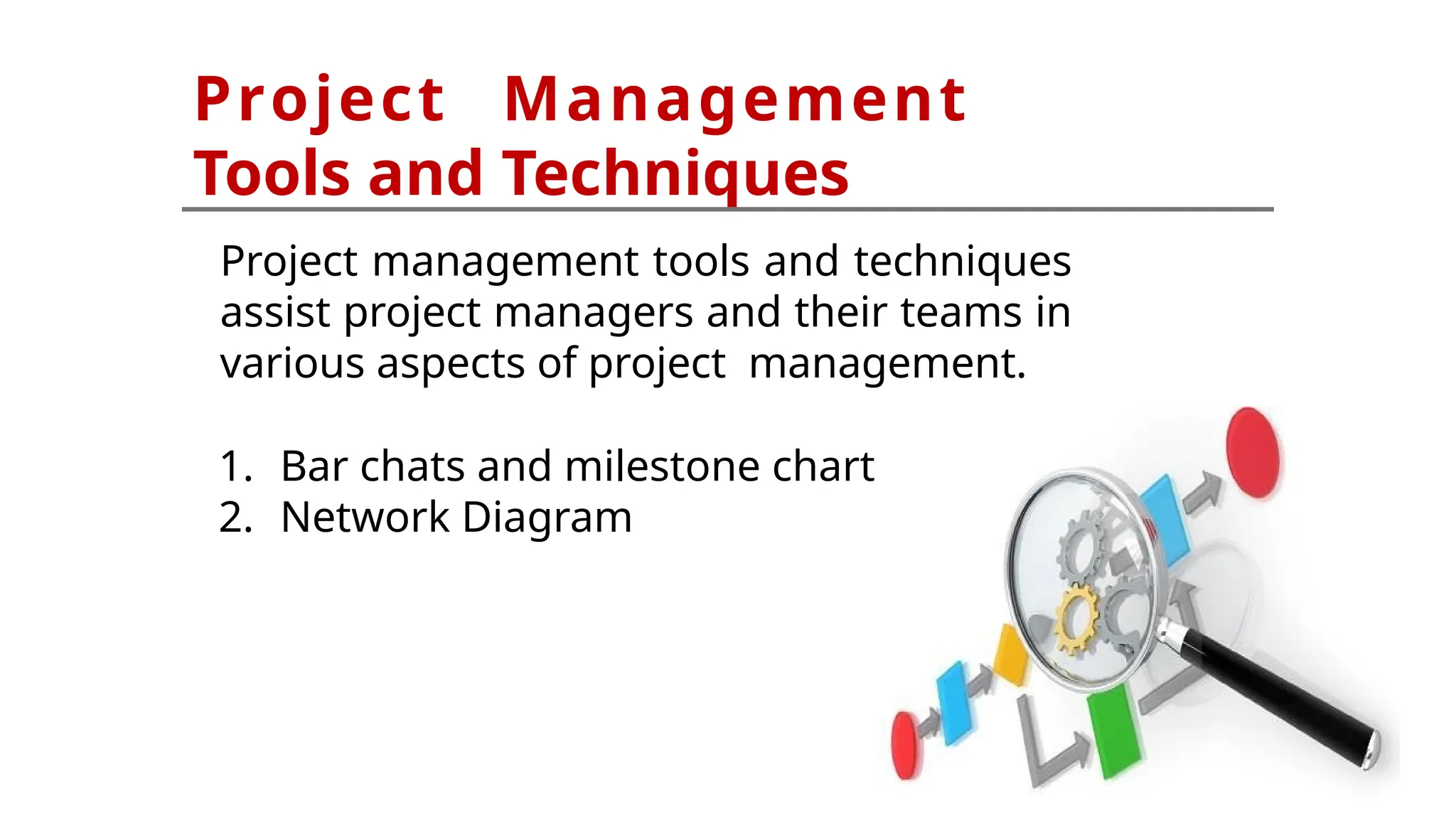 Project Management Tools and Techniques

Project management tools and techniques assist project managers and their teams in various aspects of project management.

1. Bar chats and milestone chart
2. Network Diagram